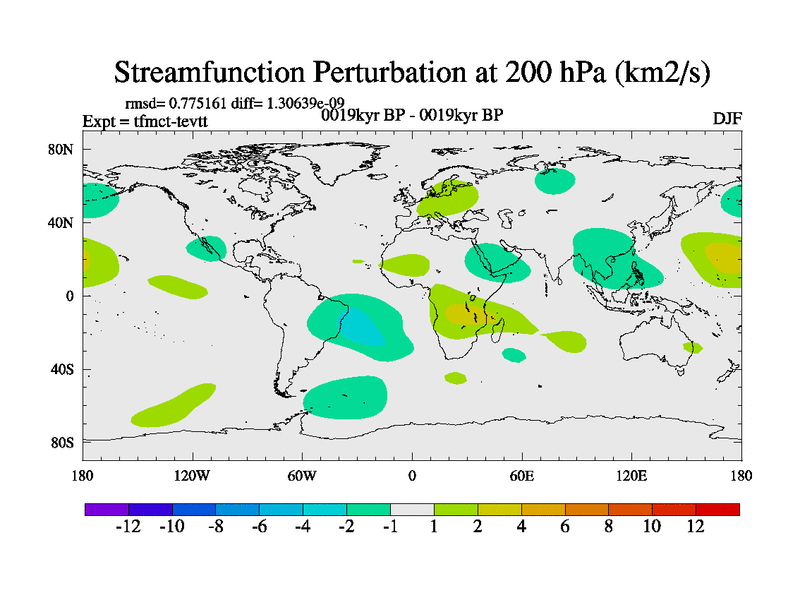 Streamfunction Perturbation at 200 hPa (km2/s)

rmsd= 0.775161 diff= 1.30639e-09
Expt = tfmct-tevtt
0019kyr BP - 0019kyr BP
DJF

80N
40N
0
40S
80S

180
120W
60W
0
60E
120E
180

-12 -10 -8 -6 -4 -2 -1 1 2 4 6 8 10 12